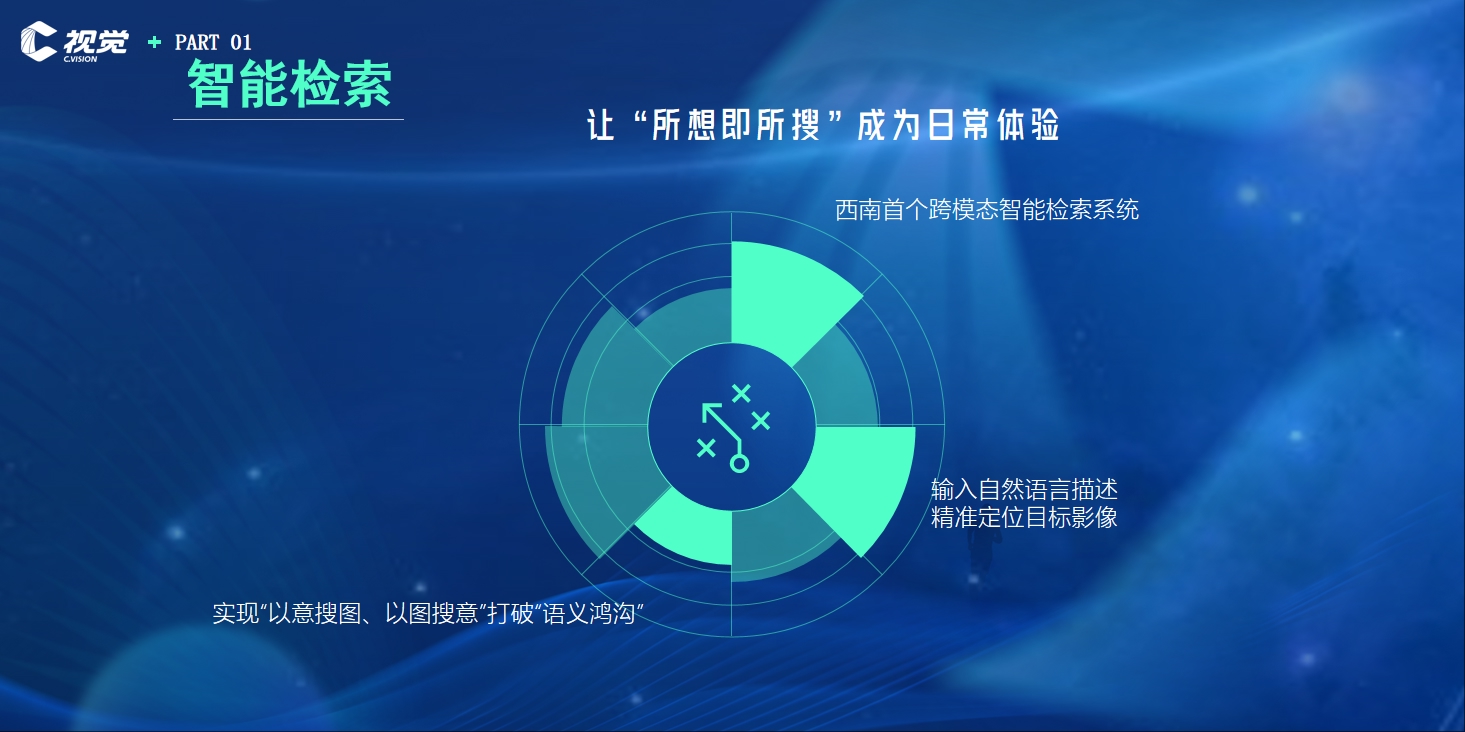 视觉
C.VISION

+ PART 01

智能检索

让“所想即所搜”成为日常体验

西南首个跨模态智能检索系统

输入自然语言描述
精准定位目标影像

实现“以意搜图、以图搜意”打破“语义鸿沟”